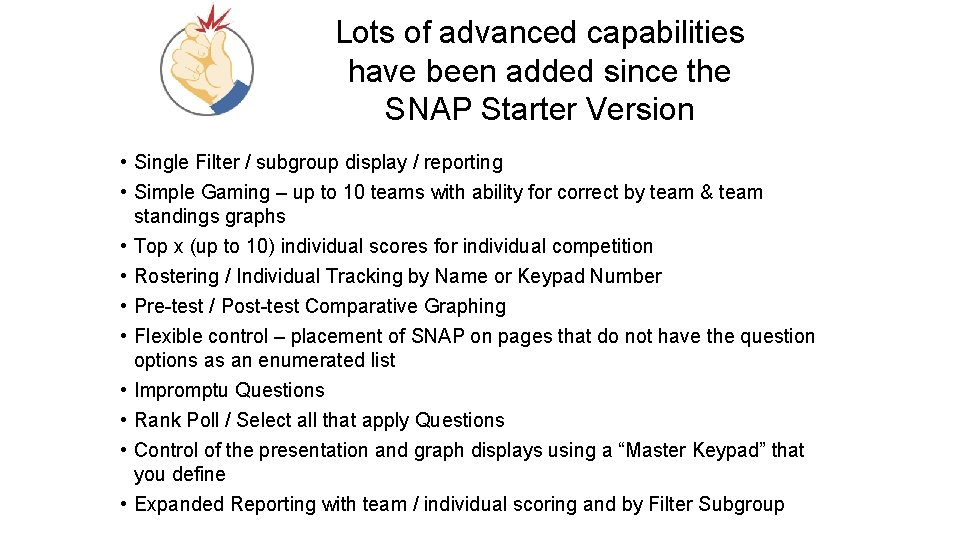 Lots of advanced capabilities have been added since the SNAP Starter Version

• Single Filter / subgroup display / reporting
• Simple Gaming – up to 10 teams with ability for correct by team & team standings graphs
• Top x (up to 10) individual scores for individual competition
• Rostering / Individual Tracking by Name or Keypad Number
• Pre-test / Post-test Comparative Graphing
• Flexible control – placement of SNAP on pages that do not have the question options as an enumerated list
• Impromptu Questions
• Rank Poll / Select all that apply Questions
• Control of the presentation and graph displays using a “Master Keypad” that you define
• Expanded Reporting with team / individual scoring and by Filter Subgroup